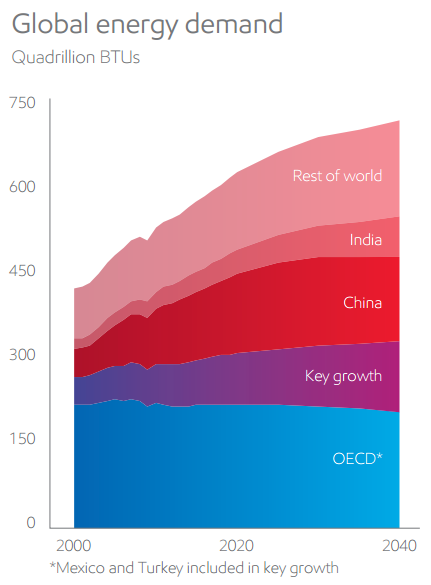 Global energy demand
Quadrillion BTUs

750
600
450
300
150
0

Rest of world
India
China
Key growth
OECD*

2000
2020
2040

*Mexico and Turkey included in key growth